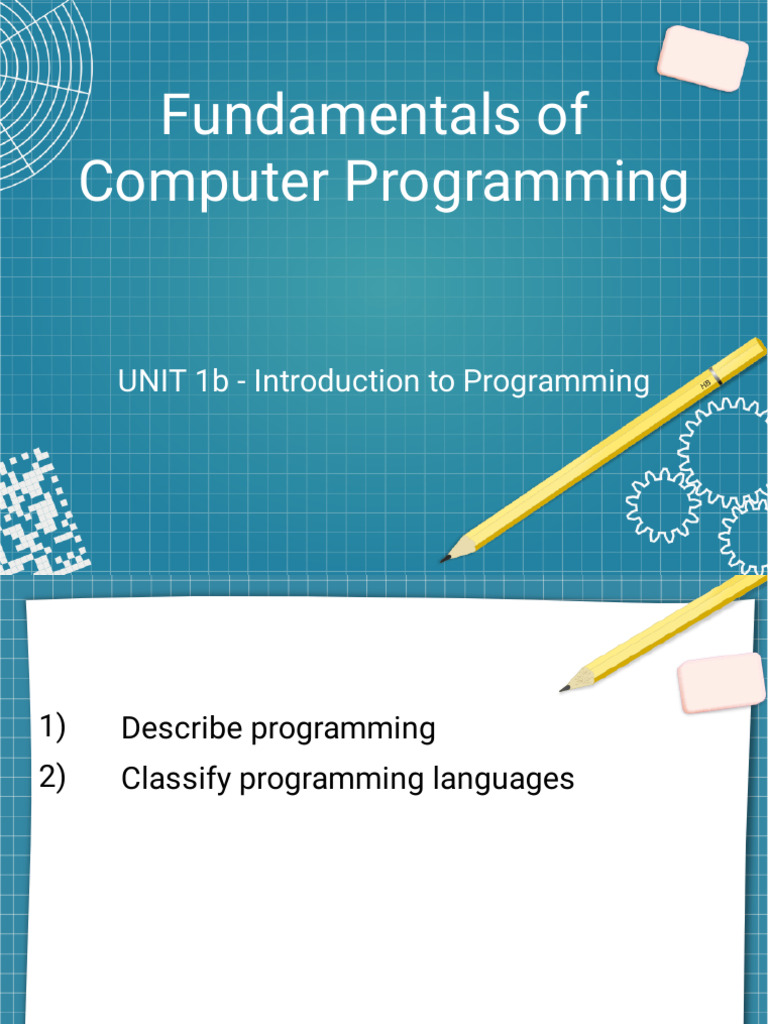 Fundamentals of Computer Programming

UNIT 1b - Introduction to Programming

HB

1) Describe programming
2) Classify programming languages